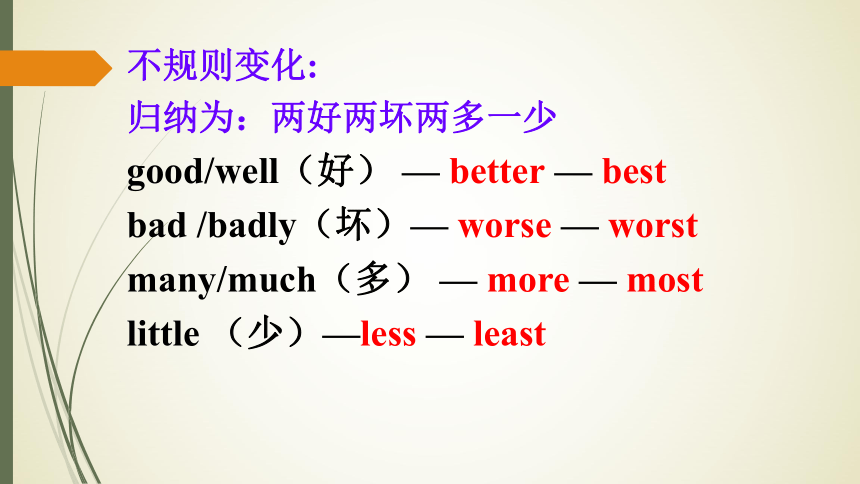 不规则变化:
归纳为：两好两坏两多一少
good/well（好） — better — best
bad /badly（坏）— worse — worst
many/much（多） — more — most
little （少）—less — least